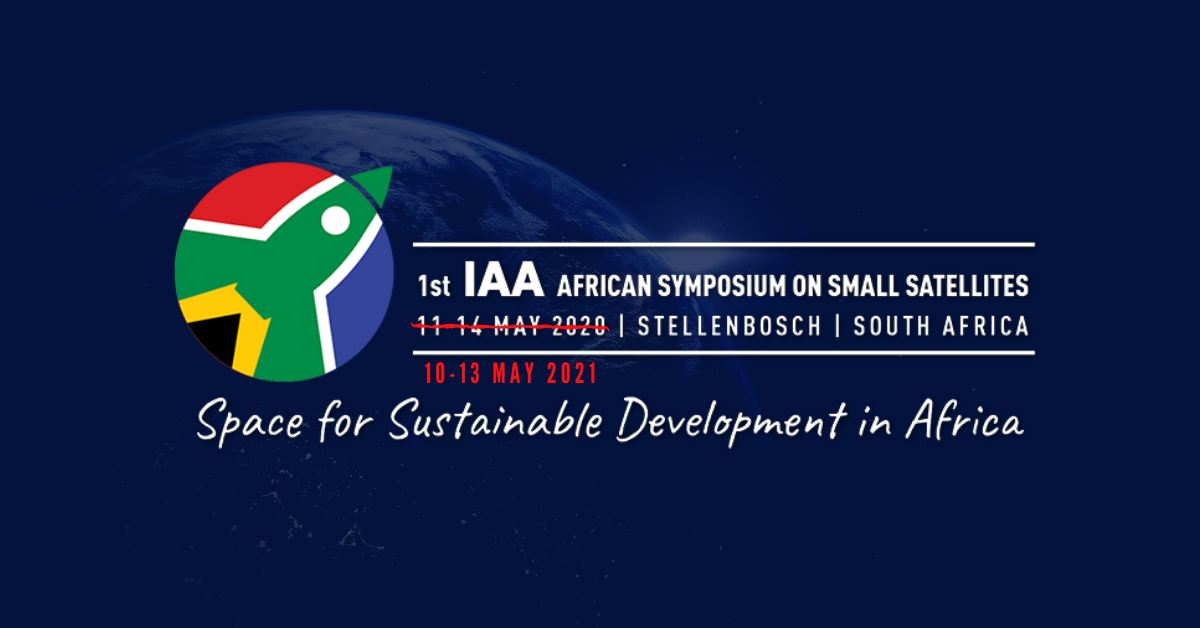 1st IAA AFRICAN SYMPOSIUM ON SMALL SATELLITES

11-14 MAY 2020 | STELLENBOSCH | SOUTH AFRICA

10-13 MAY 2021

Space for Sustainable Development in Africa